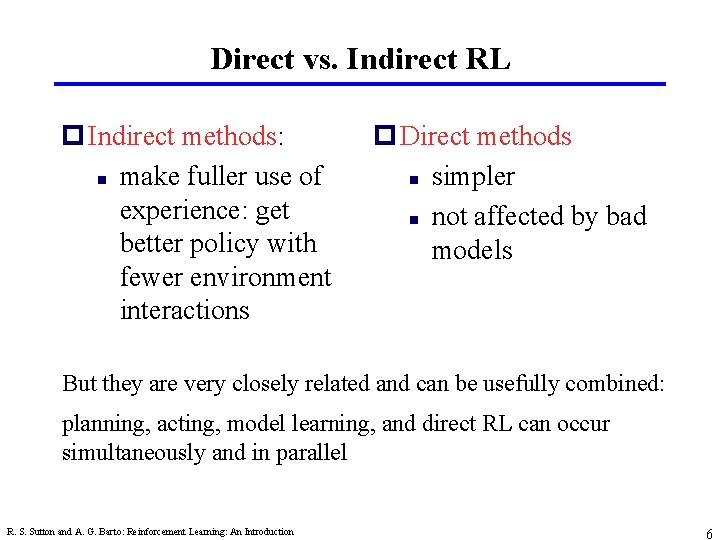 Direct vs. Indirect RL

Indirect methods:

- make fuller use of experience: get better policy with fewer environment interactions

Direct methods

- simpler
- not affected by bad models

But they are very closely related and can be usefully combined:

planning, acting, model learning, and direct RL can occur simultaneously and in parallel

R. S. Sutton and A. G. Barto: Reinforcement Learning: An Introduction

6